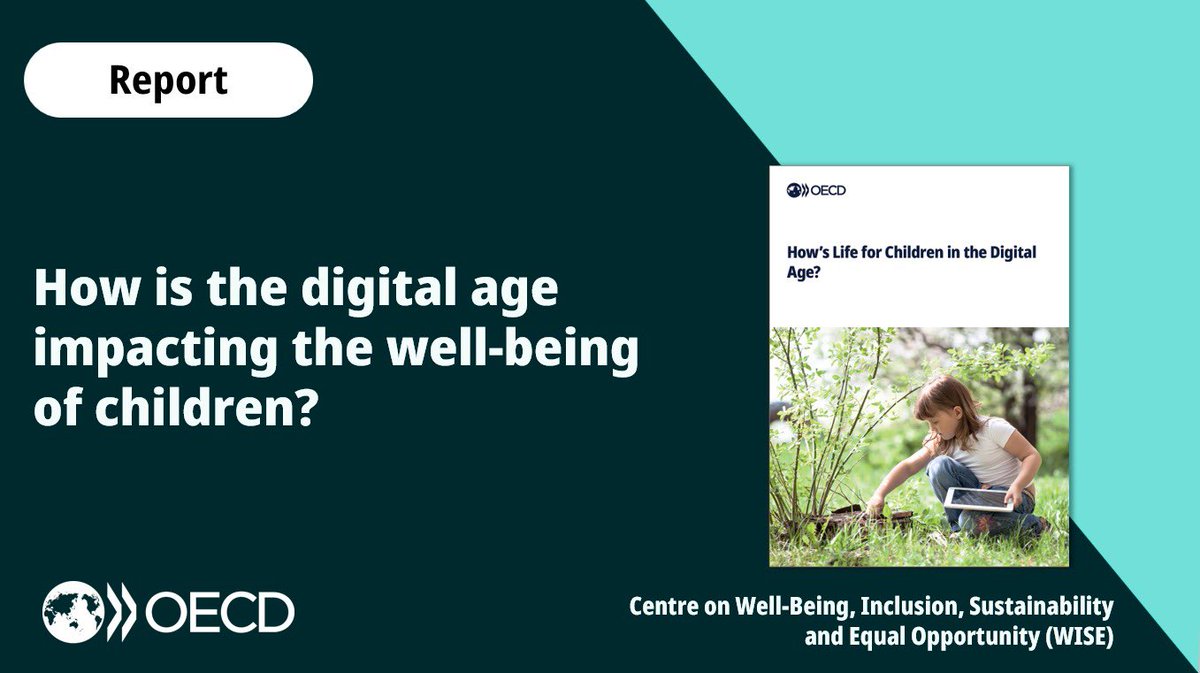 Report

How is the digital age impacting the well-being of children?

OECD

How's Life for Children in the Digital Age?

OECD

Centre on Well-Being, Inclusion, Sustainability and Equal Opportunity (WISE)